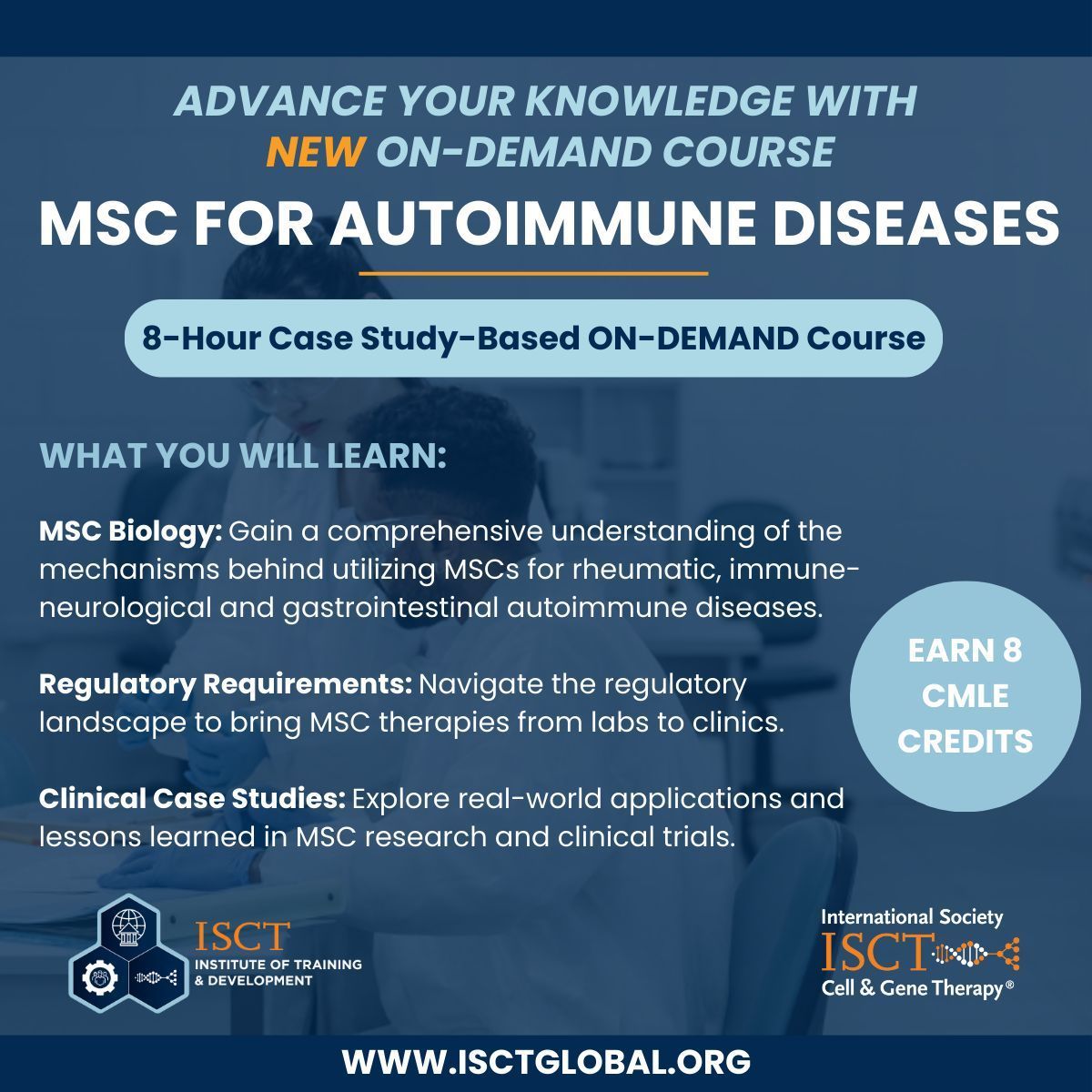 ADVANCE YOUR KNOWLEDGE WITH NEW ON-DEMAND COURSE

MSC FOR AUTOIMMUNE DISEASES

8-Hour Case Study-Based ON-DEMAND Course

WHAT YOU WILL LEARN:

MSC Biology: Gain a comprehensive understanding of the mechanisms behind utilizing MSCs for rheumatic, immune-neurological and gastrointestinal autoimmune diseases.

Regulatory Requirements: Navigate the regulatory landscape to bring MSC therapies from labs to clinics.

Clinical Case Studies: Explore real-world applications and lessons learned in MSC research and clinical trials.

EARN 8 CMLE CREDITS

ISCT INSTITUTE OF TRAINING & DEVELOPMENT

International Society ISCT Cell & Gene Therapy®

WWW.ISCTGLOBAL.ORG